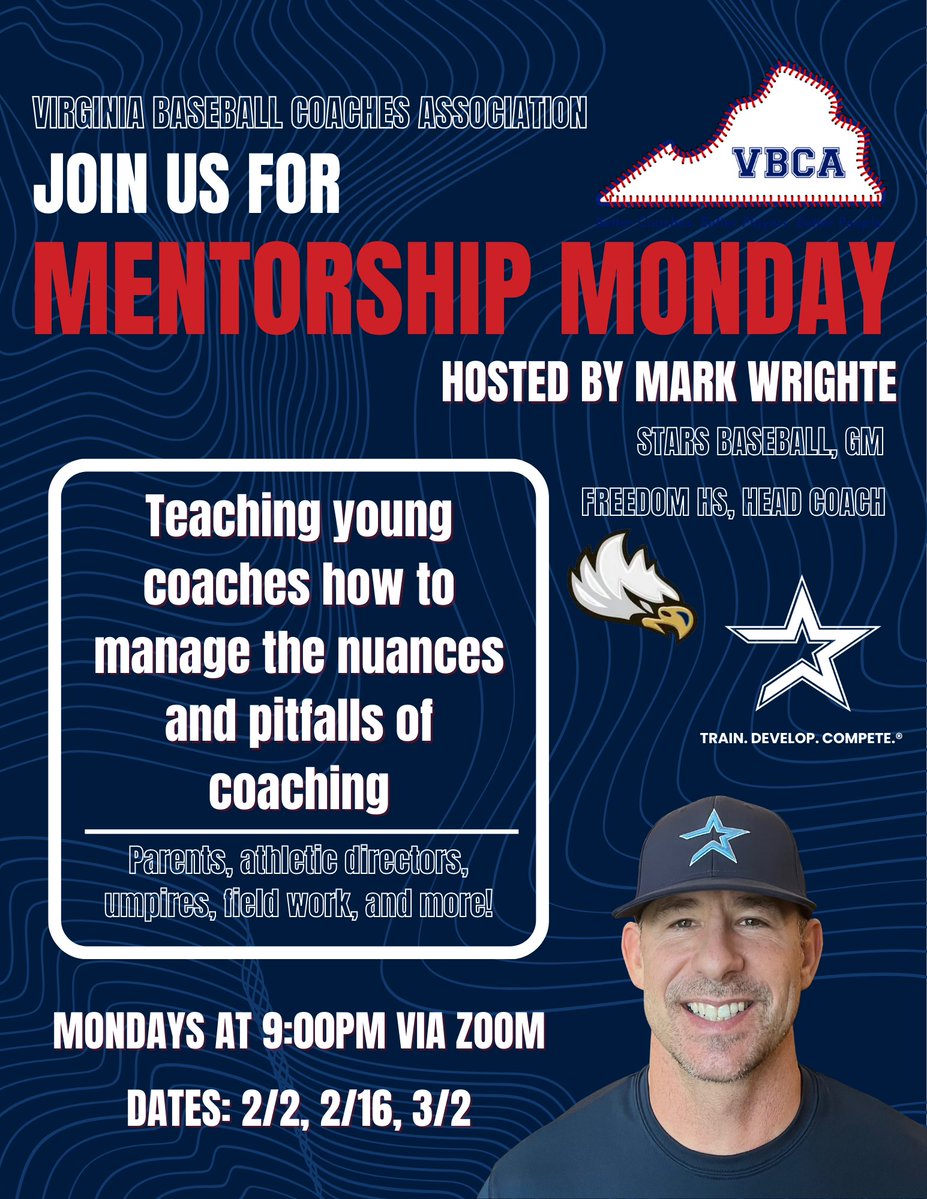 VIRGINIA BASEBALL COACHES ASSOCIATION

VBCA

JOIN US FOR

MENTORSHIP MONDAY

HOSTED BY MARK WRIGHTE

STARS BASEBALL, GM

FREEDOM HS, HEAD COACH

Teaching young coaches how to manage the nuances and pitfalls of coaching

Parents, athletic directors, umpires, field work, and more!

TRAIN. DEVELOP. COMPETE.®

MONDAYS AT 9:00PM VIA ZOOM

DATES: 2/2, 2/16, 3/2